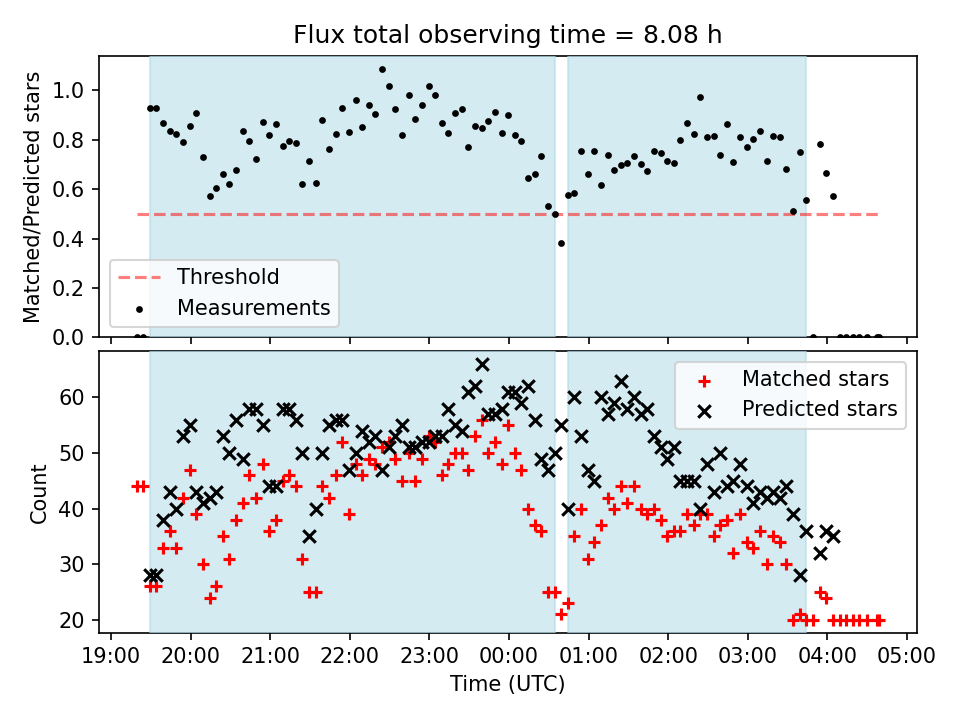 Flux total observing time = 8.08 h

Matched/Predicted stars

1.0
0.8
0.6
0.4
0.2
0.0

Threshold
Measurements

Count

60
50
40
30
20

Matched stars
Predicted stars

19:00 20:00 21:00 22:00 23:00 00:00 01:00 02:00 03:00 04:00 05:00

Time (UTC)